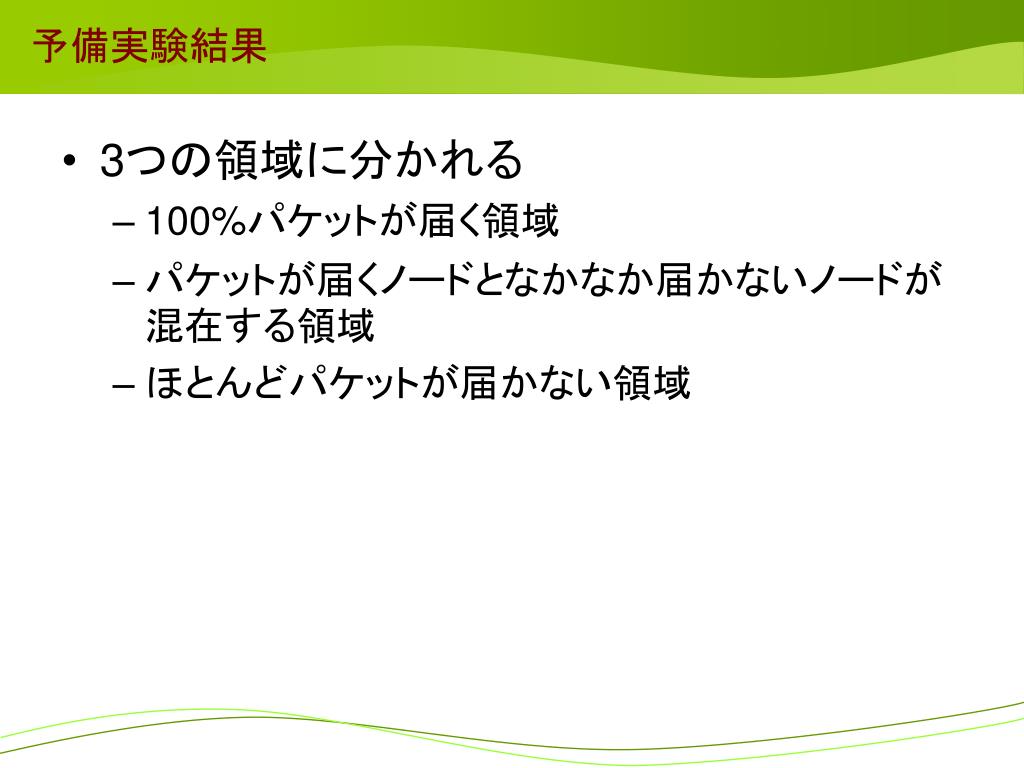 予備実験結果

• 3つの領域に分かれる
– 100%パケットが届く領域
– パケットが届くノードとなかなか届かないノードが混在する領域
– ほとんどパケットが届かない領域